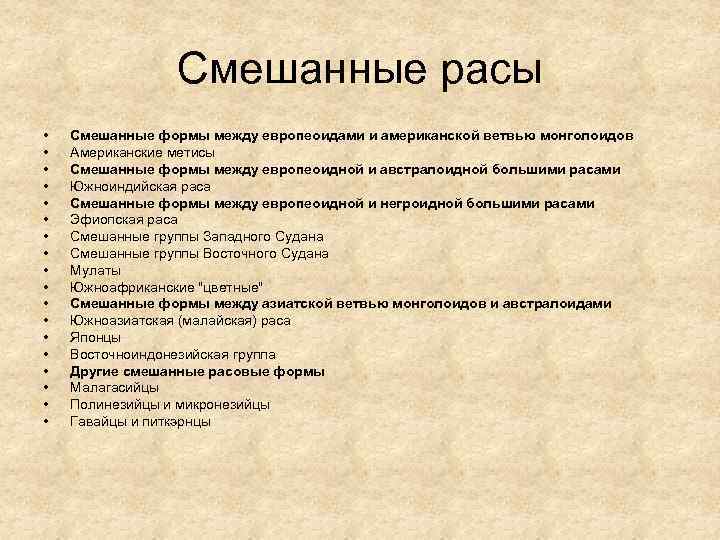 Смешанные расы

• Смешанные формы между европеоидами и американской ветвью монголоидов
• Американские метисы
• Смешанные формы между европеоидной и австралоидной большими расами
• Южноиндийская раса
• Смешанные формы между европеоидной и негроидной большими расами
• Эфиопская раса
• Смешанные группы Западного Судана
• Смешанные группы Восточного Судана
• Мулаты
• Южноафриканские "цветные"
• Смешанные формы между азиатской ветвью монголоидов и австралоидами
• Южноазиатская (малайская) раса
• Японцы
• Восточноиндонезийская группа
• Другие смешанные расовые формы
• Малагасийцы
• Полинезийцы и микронезийцы
• Гавайцы и питкэрнцы